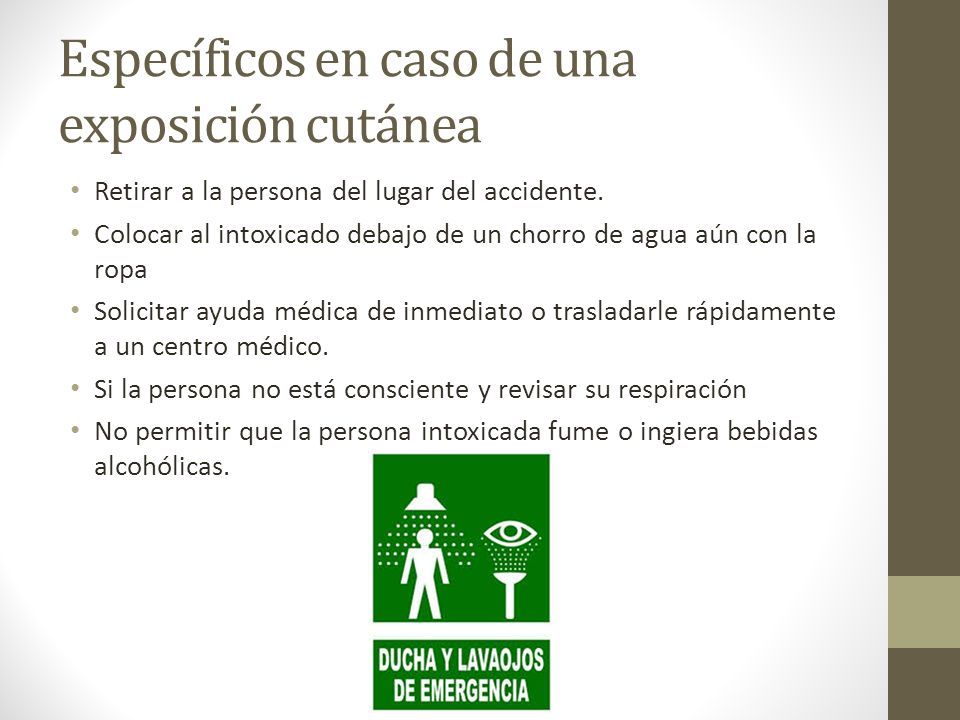 Específicos en caso de una exposición cutánea

• Retirar a la persona del lugar del accidente.
• Colocar al intoxicado debajo de un chorro de agua aún con la ropa
• Solicitar ayuda médica de inmediato o trasladarle rápidamente a un centro médico.
• Si la persona no está consciente y revisar su respiración
• No permitir que la persona intoxicada fume o ingiera bebidas alcohólicas.

DUCHA Y LAVAOJOS DE EMERGENCIA